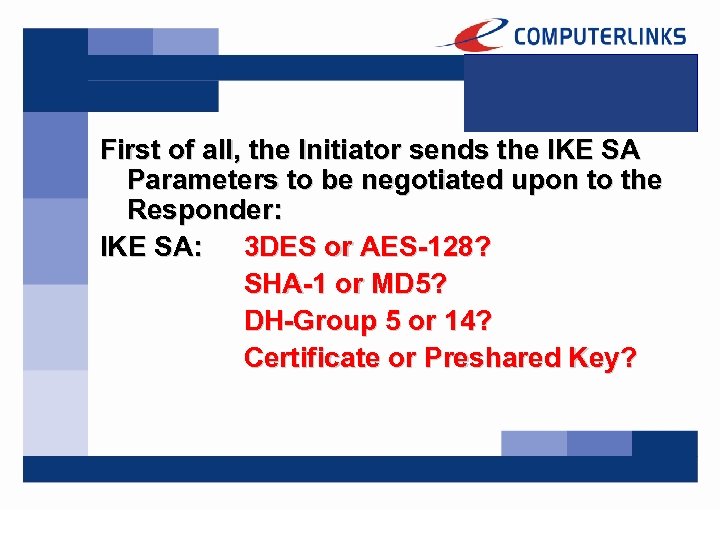 COMPUTERLINKS

First of all, the Initiator sends the IKE SA Parameters to be negotiated upon to the Responder:

IKE SA: 3DES or AES-128?
SHA-1 or MD5?
DH-Group 5 or 14?
Certificate or Preshared Key?